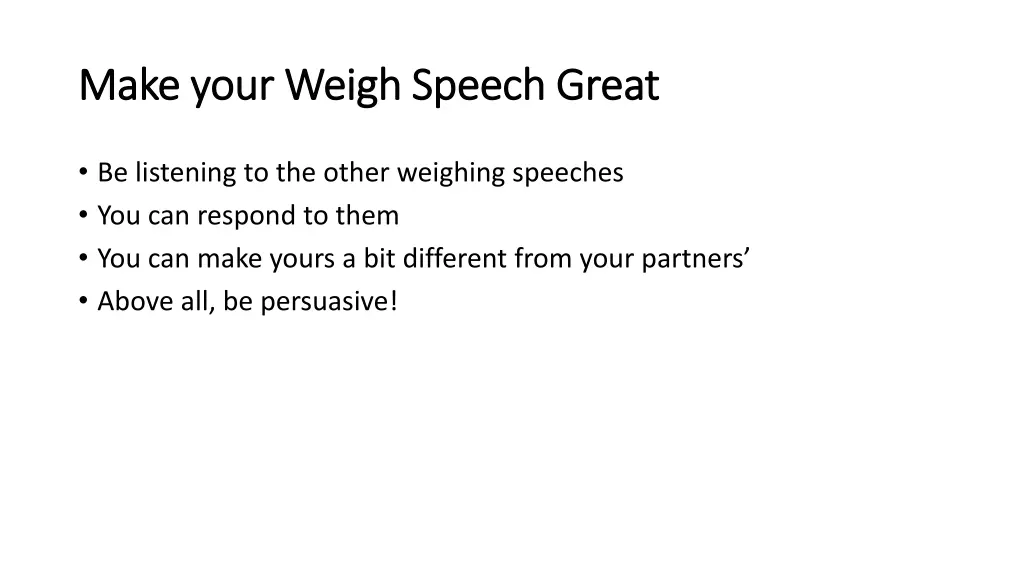 Make your Weigh Speech Great

• Be listening to the other weighing speeches
• You can respond to them
• You can make yours a bit different from your partners’
• Above all, be persuasive!